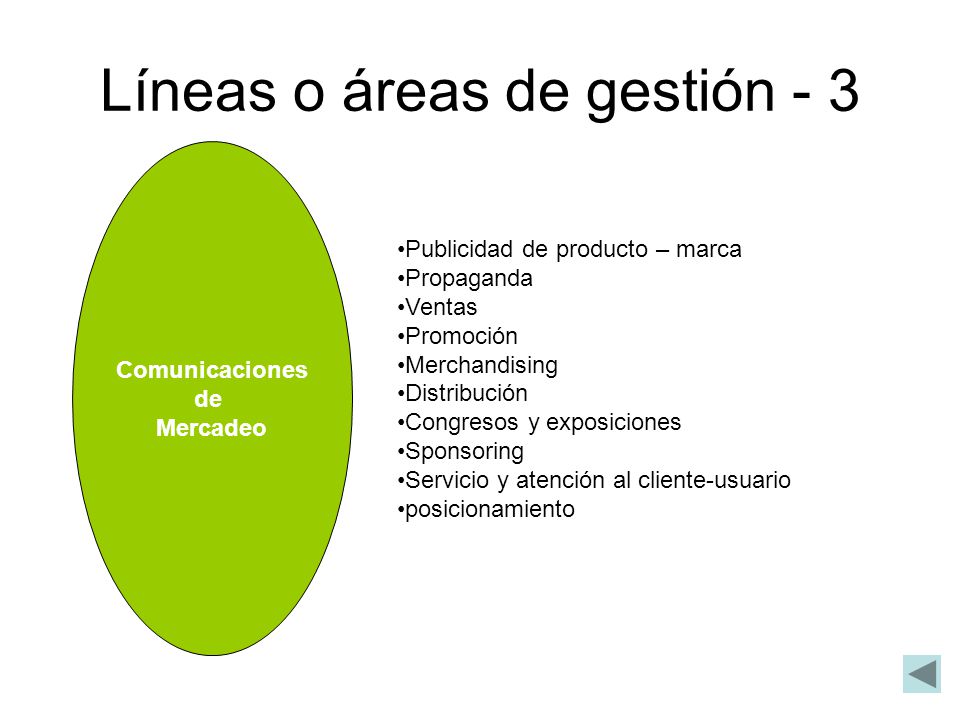 Líneas o áreas de gestión - 3

Comunicaciones de Mercadeo

•Publicidad de producto – marca
•Propaganda
•Ventas
•Promoción
•Merchandising
•Distribución
•Congresos y exposiciones
•Sponsoring
•Servicio y atención al cliente-usuario
•posicionamiento